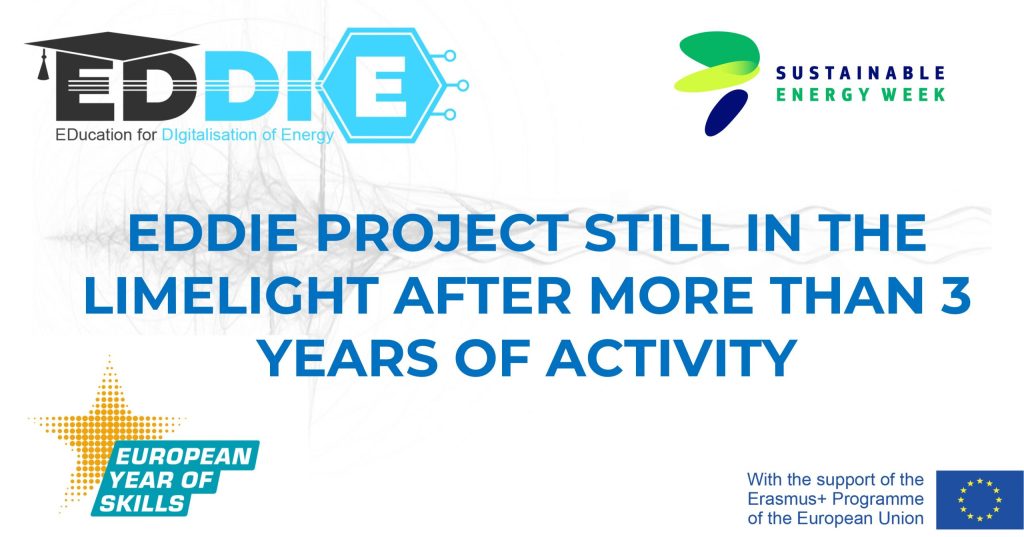 EDDIE
EDucation for DIgitalisation of Energy

SUSTAINABLE ENERGY WEEK

EDDIE PROJECT STILL IN THE LIMELIGHT AFTER MORE THAN 3 YEARS OF ACTIVITY

EUROPEAN YEAR OF SKILLS

With the support of the Erasmus+ Programme of the European Union